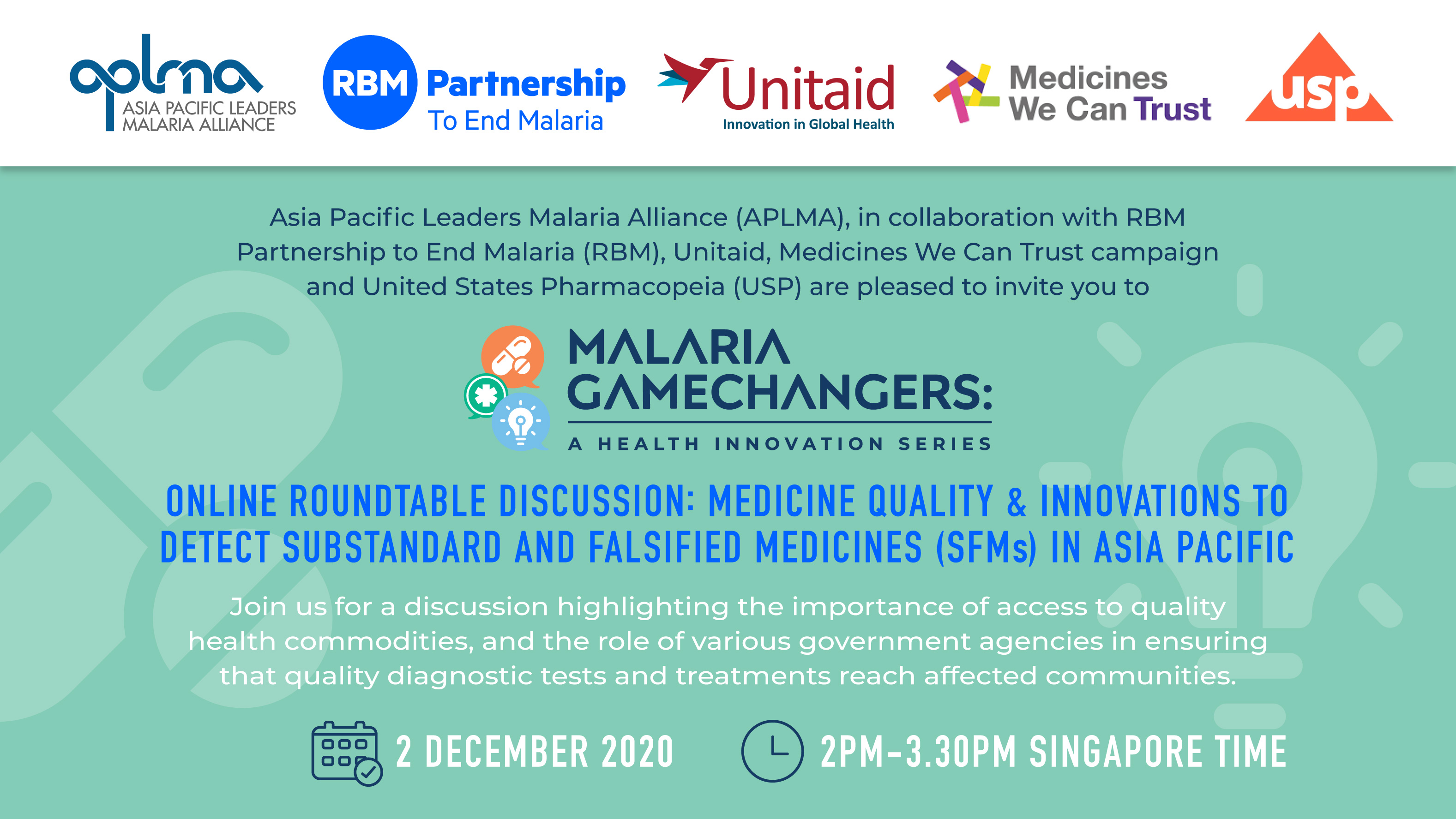 aplma ASIA PACIFIC LEADERS MALARIA ALLIANCE

RBM Partnership To End Malaria

Unitaid Innovation in Global Health

Medicines We Can Trust

usp

Asia Pacific Leaders Malaria Alliance (APLMA), in collaboration with RBM Partnership to End Malaria (RBM), Unitaid, Medicines We Can Trust campaign and United States Pharmacopeia (USP) are pleased to invite you to

MALARIA GAMECHANGERS:

A HEALTH INNOVATION SERIES

ONLINE ROUNDTABLE DISCUSSION: MEDICINE QUALITY & INNOVATIONS TO DETECT SUBSTANDARD AND FALSIFIED MEDICINES (SFMs) IN ASIA PACIFIC

Join us for a discussion highlighting the importance of access to quality health commodities, and the role of various government agencies in ensuring that quality diagnostic tests and treatments reach affected communities.

2 DECEMBER 2020

2PM-3.30PM SINGAPORE TIME